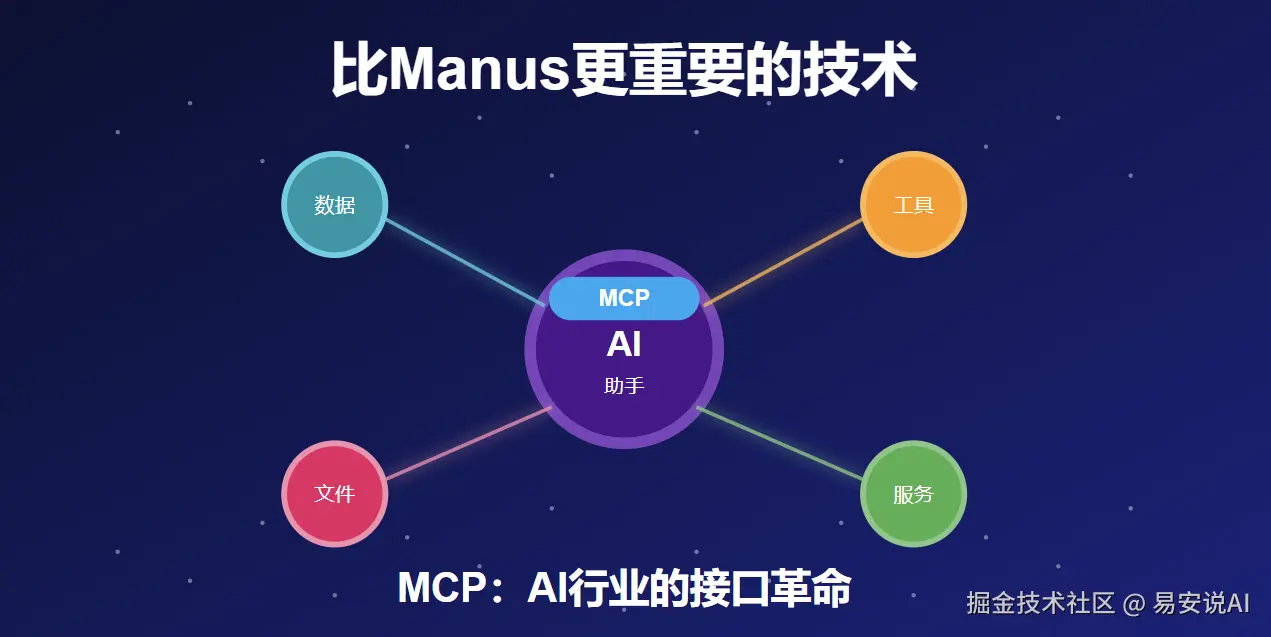 比Manus更重要的技术

数据

工具

MCP

AI

助手

文件

服务

MCP：AI行业的接口革命

掘金技术社区 @ 易安说AI